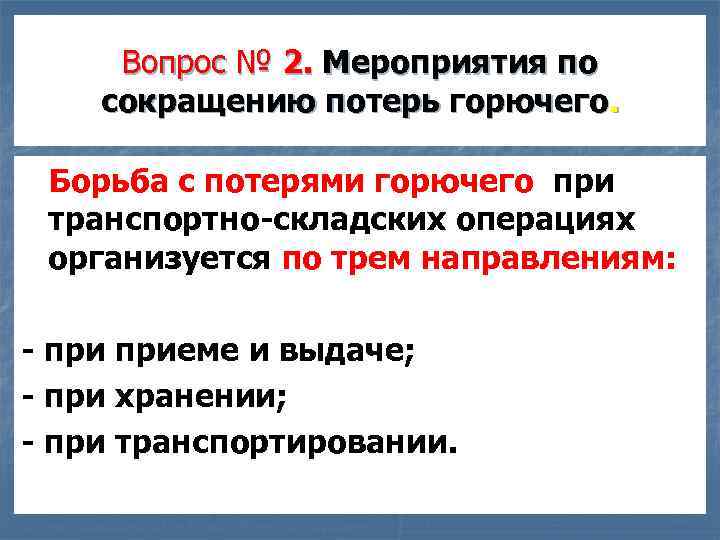 Вопрос № 2. Мероприятия по сокращению потерь горючего.

Борьба с потерями горючего при транспортно-складских операциях организуется по трем направлениям:

- при приеме и выдаче;
- при хранении;
- при транспортировании.